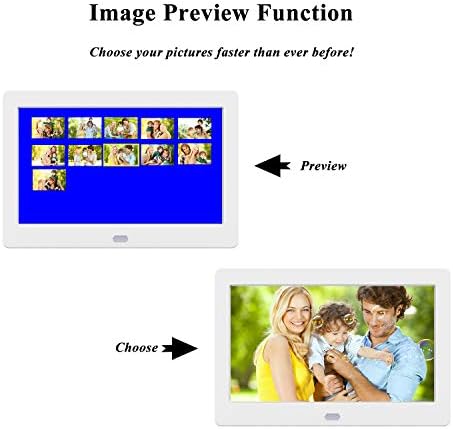 Image Preview Function

Choose your pictures faster than ever before!

Preview

Choose